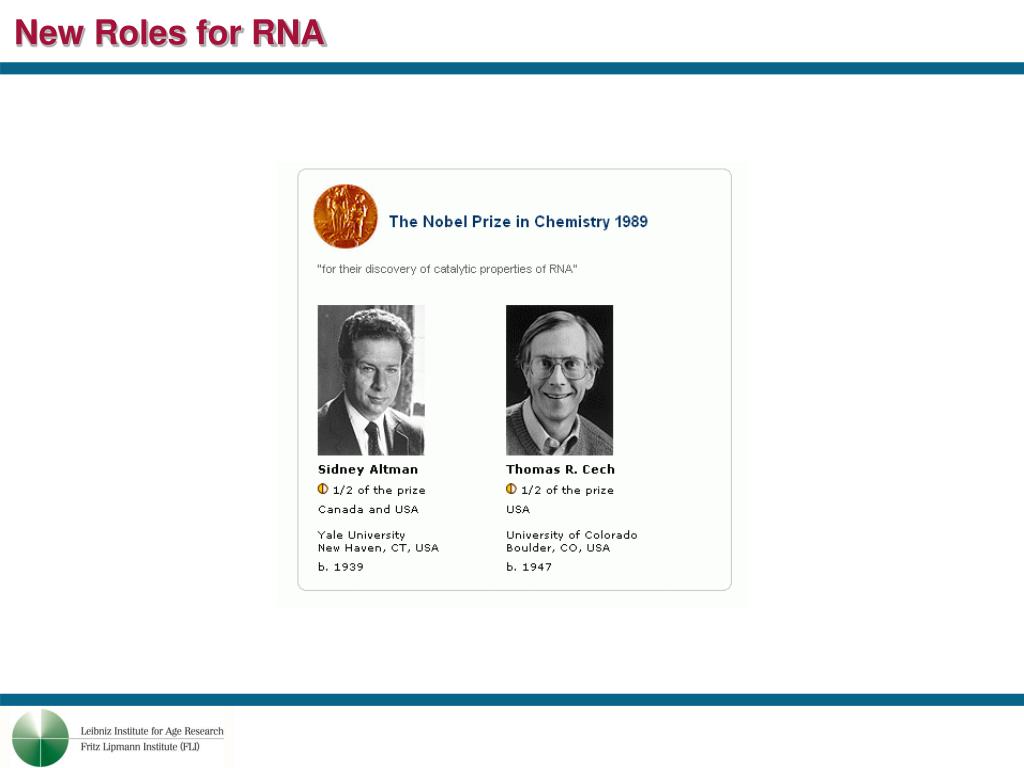 New Roles for RNA

The Nobel Prize in Chemistry 1989

"for their discovery of catalytic properties of RNA"

Sidney Altman
1/2 of the prize
Canada and USA

Yale University
New Haven, CT, USA

b. 1939

Thomas R. Cech
1/2 of the prize
USA

University of Colorado
Boulder, CO, USA

b. 1947

Leibniz Institute for Age Research
Fritz Lipmann Institute (FLI)